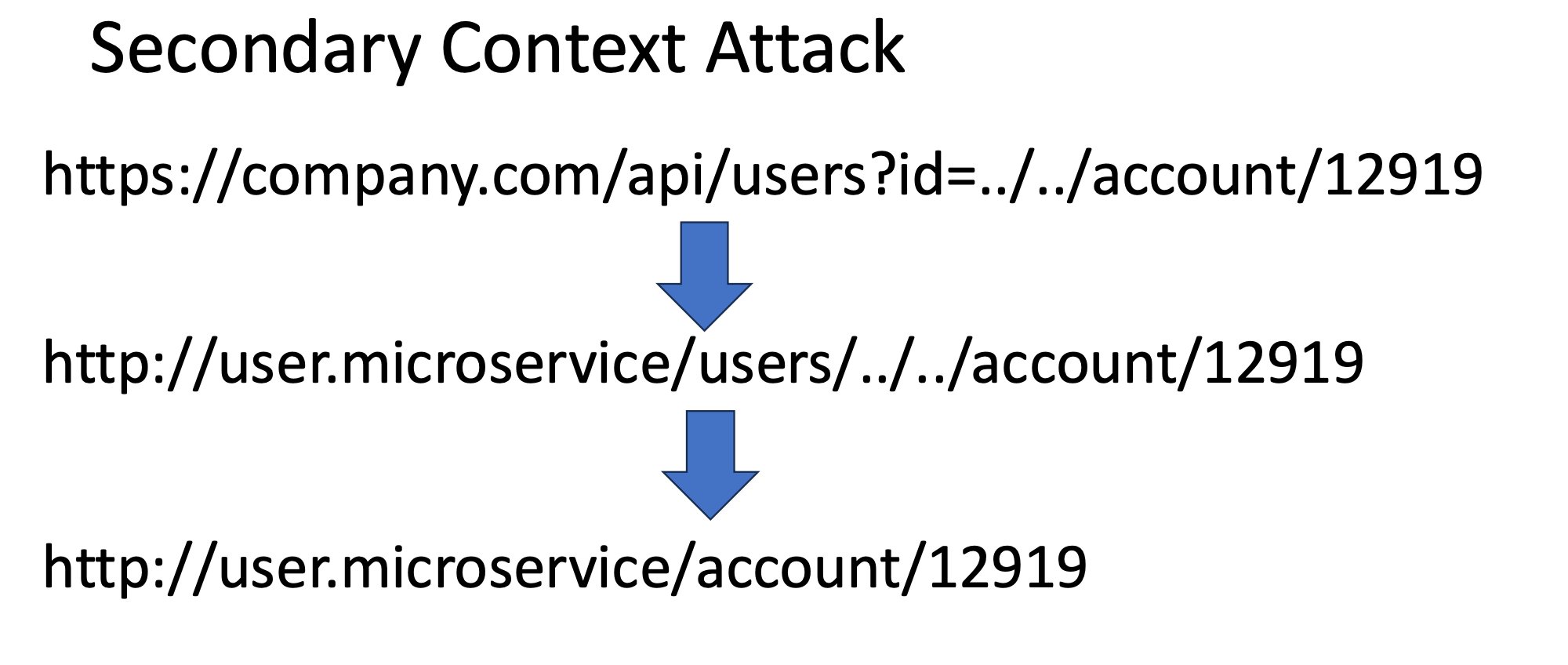 Secondary Context Attack

https://company.com/api/users?id=../../account/12919

http://user.microservice/users/../../account/12919

http://user.microservice/account/12919